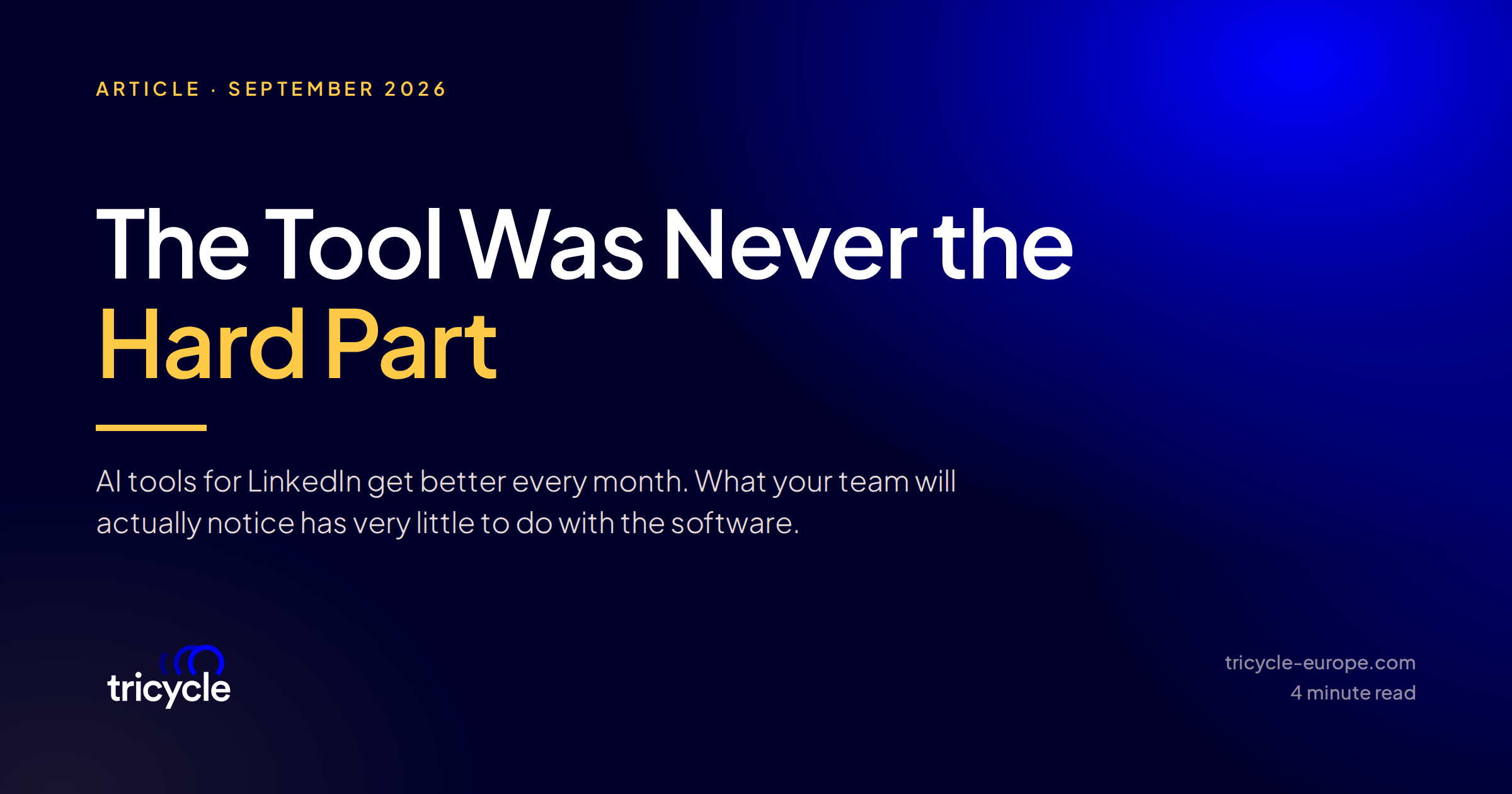 ARTICLE · SEPTEMBER 2026

The Tool Was Never the Hard Part

AI tools for LinkedIn get better every month. What your team will actually notice has very little to do with the software.

tricycle

tricycle-europe.com
4 minute read